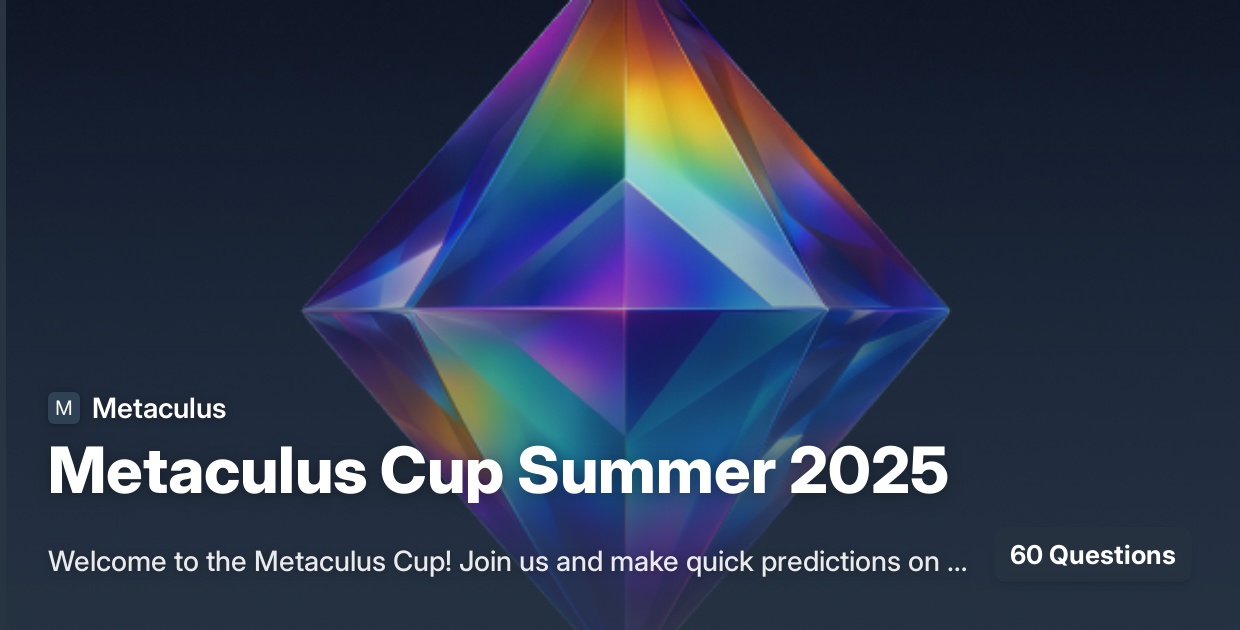 M Metaculus

Metaculus Cup Summer 2025

Welcome to the Metaculus Cup! Join us and make quick predictions on ...

60 Questions